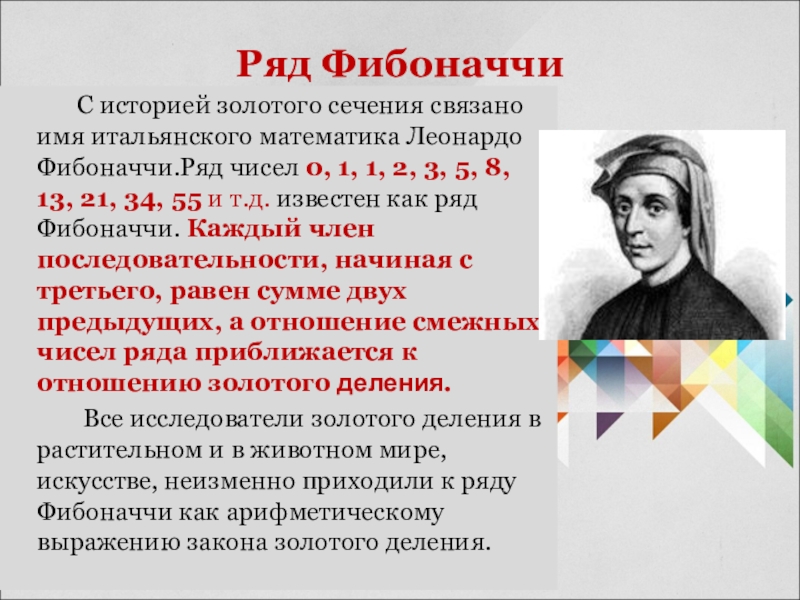 Ряд Фибоначчи

С историей золотого сечения связано имя итальянского математика Леонардо Фибоначчи.Ряд чисел 0, 1, 1, 2, 3, 5, 8, 13, 21, 34, 55 и т.д. известен как ряд Фибоначчи. Каждый член последовательности, начиная с третьего, равен сумме двух предыдущих, а отношение смежных чисел ряда приближается к отношению золотого деления.

Все исследователи золотого деления в растительном и в животном мире, искусстве, неизменно приходили к ряду Фибоначчи как арифметическому выражению закона золотого деления.